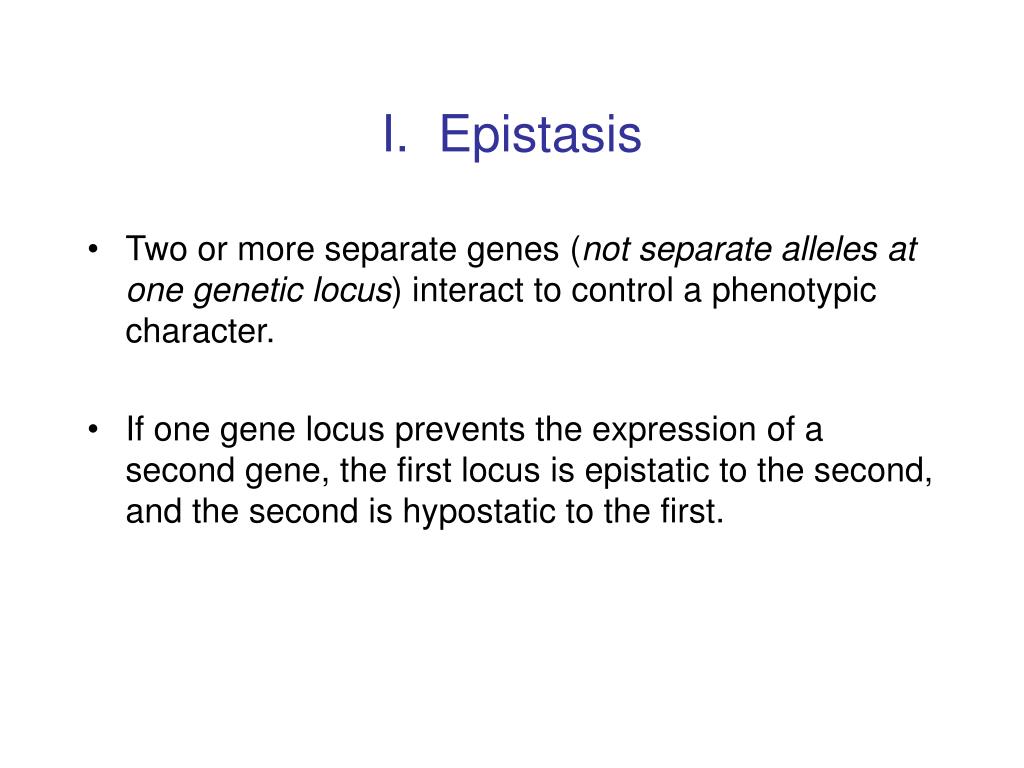 I. Epistasis

• Two or more separate genes (not separate alleles at one genetic locus) interact to control a phenotypic character.

• If one gene locus prevents the expression of a second gene, the first locus is epistatic to the second, and the second is hypostatic to the first.